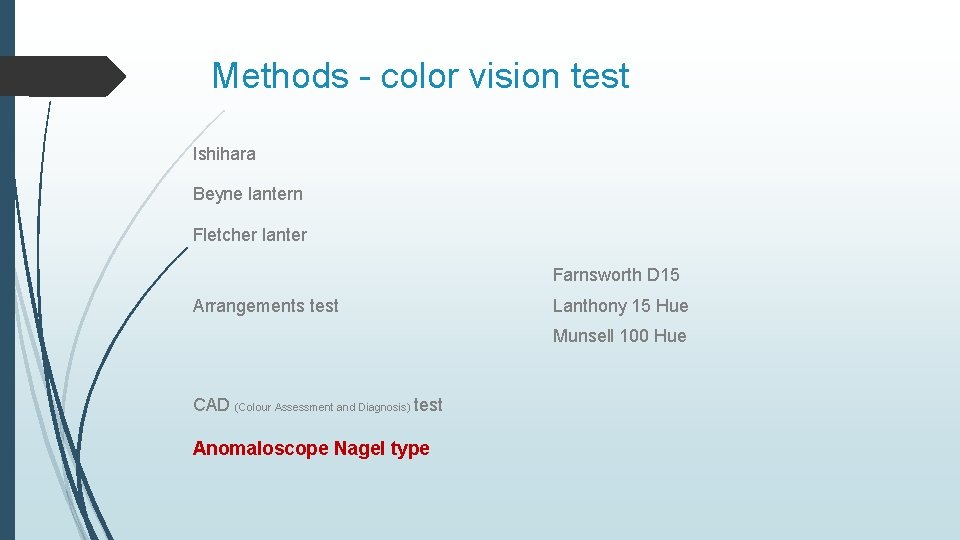 Methods - color vision test

Ishihara

Beyne lantern

Fletcher lanter

Arrangements test

Farnsworth D15

Lanthony 15 Hue

Munsell 100 Hue

CAD (Colour Assessment and Diagnosis) test

Anomaloscope Nagel type